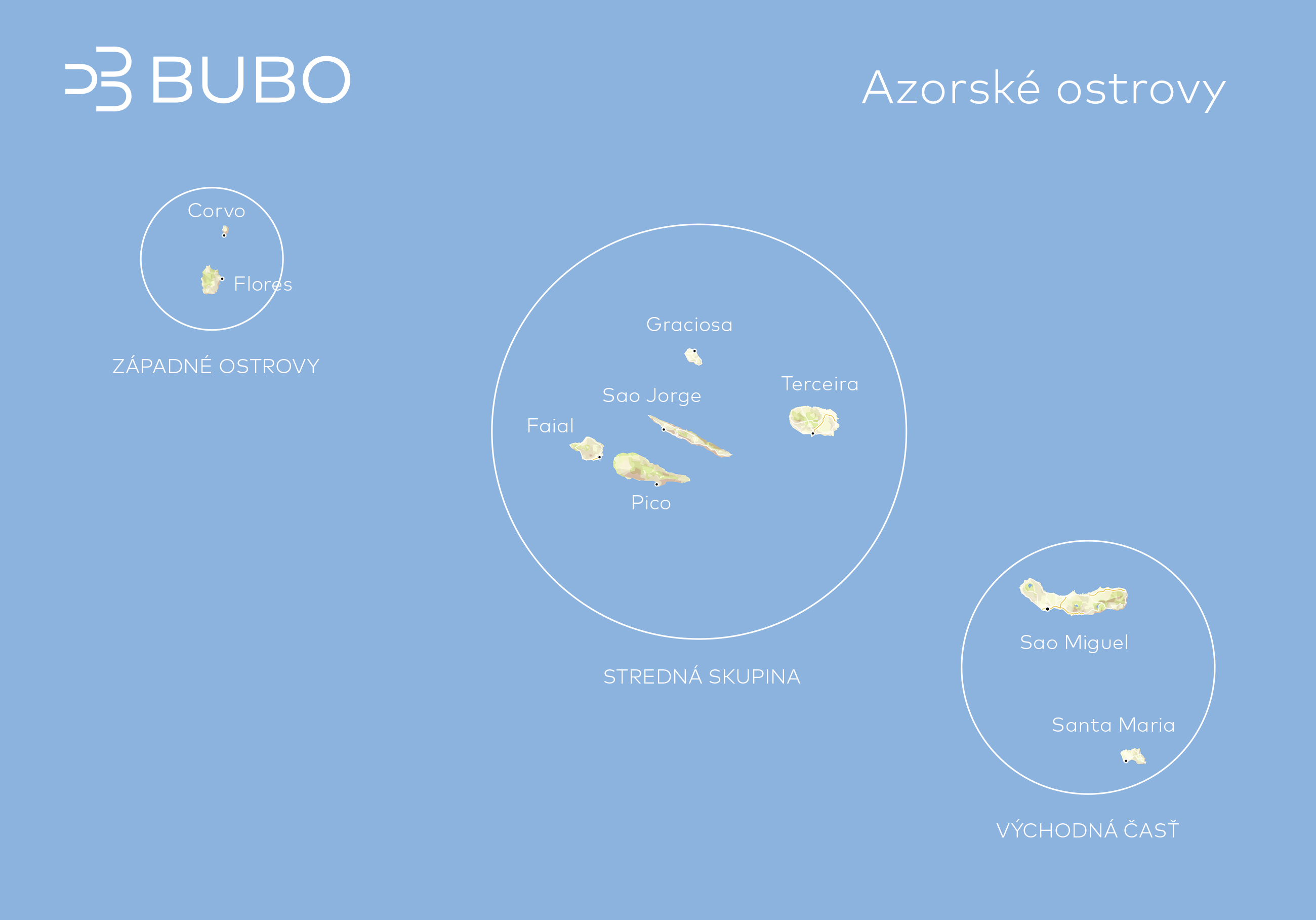 BUBO

Azorské ostrovy

Corvo

Flores

ZÁPADNÉ OSTROVY

Graciosa

Terceira

Sao Jorge

Faial

Pico

STREDNÁ SKUPINA

Sao Miguel

Santa Maria

VÝCHODNÁ ČASŤ